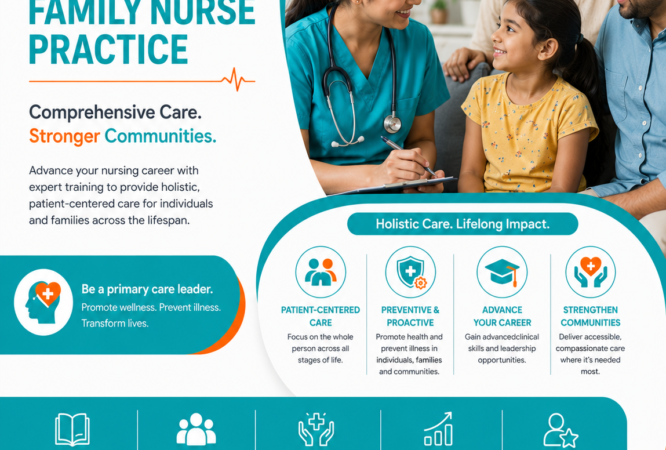 FAMILY NURSE PRACTICE

Comprehensive Care. Stronger Communities.

Advance your nursing career with expert training to provide holistic, patient-centered care for individuals and families across the lifespan.

Be a primary care leader.
Promote wellness. Prevent illness. Transform lives.

Holistic Care. Lifelong Impact.

PATIENT-CENTERED CARE
Focus on the whole person across all stages of life.

PREVENTIVE & PROACTIVE
Promote health and prevent illness in individuals, families and communities.

ADVANCE YOUR CAREER
Gain advancedclinical skills and leadership opportunities.

STRENGTHEN COMMUNITIES
Deliver accessible, compassionate care where it's needed most.